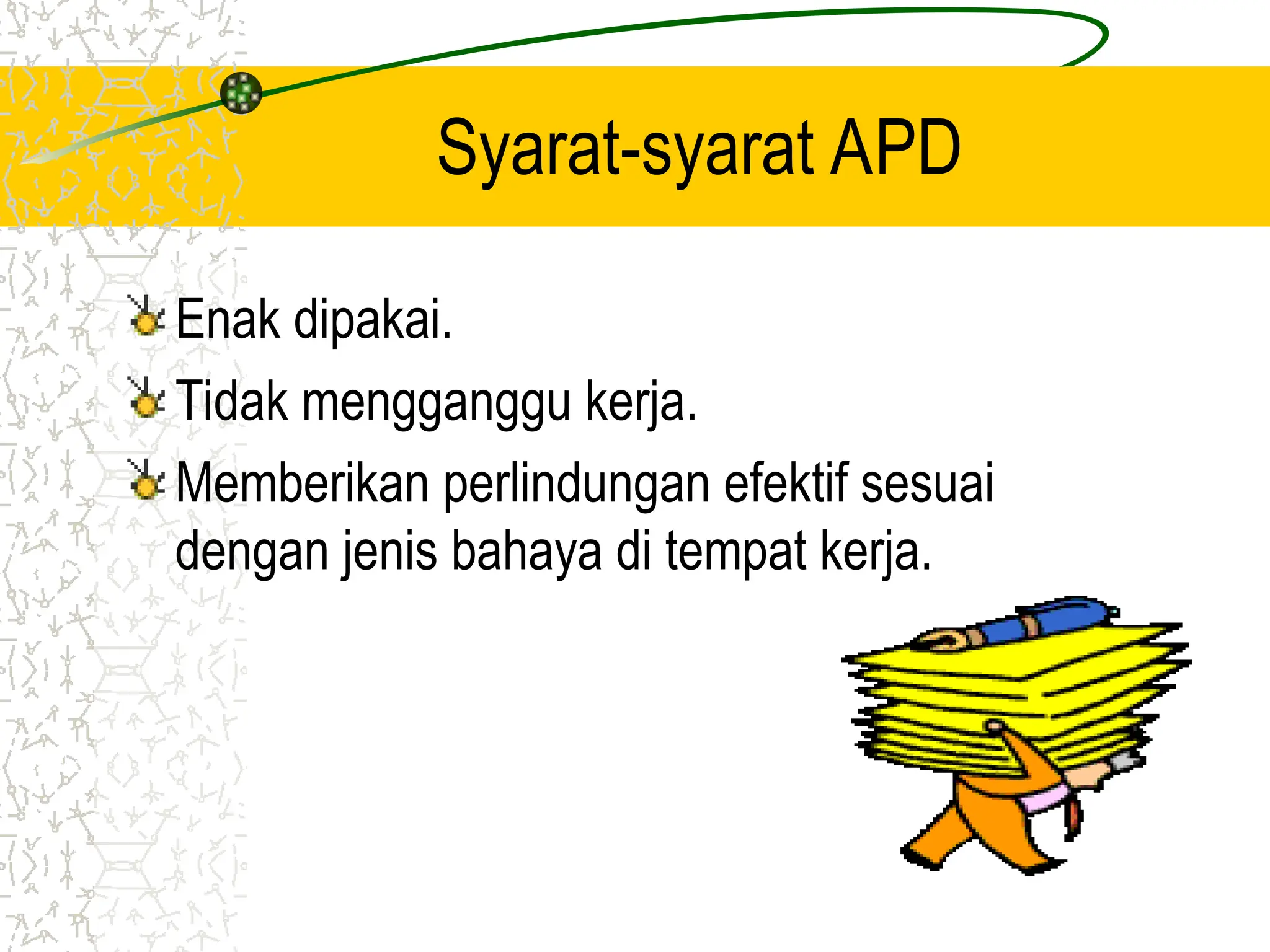 Syarat-syarat APD

Enak dipakai.

Tidak mengganggu kerja.

Memberikan perlindungan efektif sesuai dengan jenis bahaya di tempat kerja.